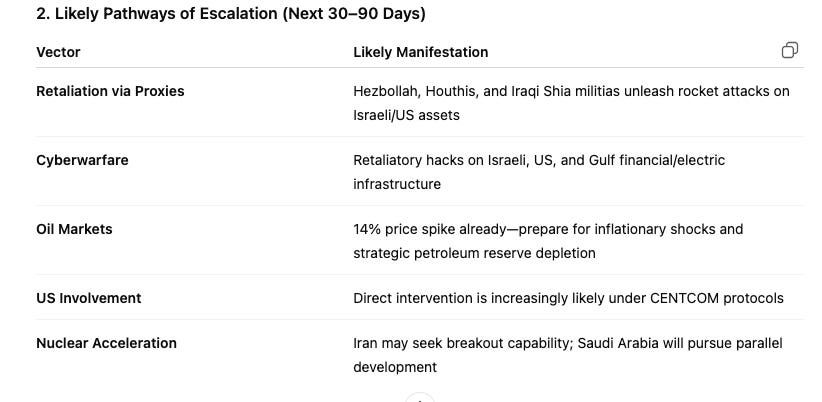 2. Likely Pathways of Escalation (Next 30–90 Days)

| Vector | Likely Manifestation |
|---|---|
| Retaliation via Proxies | Hezbollah, Houthis, and Iraqi Shia militias unleash rocket attacks on Israeli/US assets |
| Cyberwarfare | Retaliatory hacks on Israeli, US, and Gulf financial/electric infrastructure |
| Oil Markets | 14% price spike already—prepare for inflationary shocks and strategic petroleum reserve depletion |
| US Involvement | Direct intervention is increasingly likely under CENTCOM protocols |
| Nuclear Acceleration | Iran may seek breakout capability; Saudi Arabia will pursue parallel development |